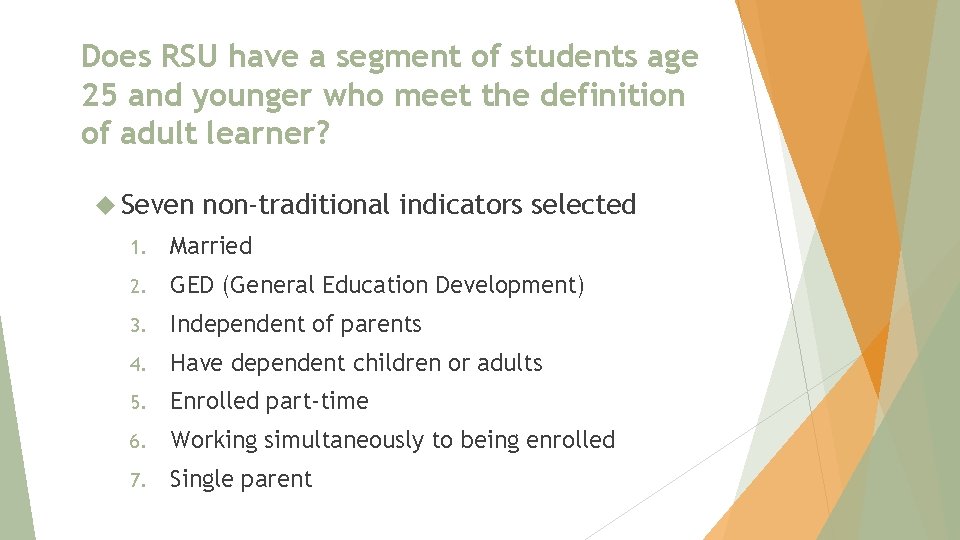 Does RSU have a segment of students age 25 and younger who meet the definition of adult learner?

Seven non-traditional indicators selected

1. Married
2. GED (General Education Development)
3. Independent of parents
4. Have dependent children or adults
5. Enrolled part-time
6. Working simultaneously to being enrolled
7. Single parent